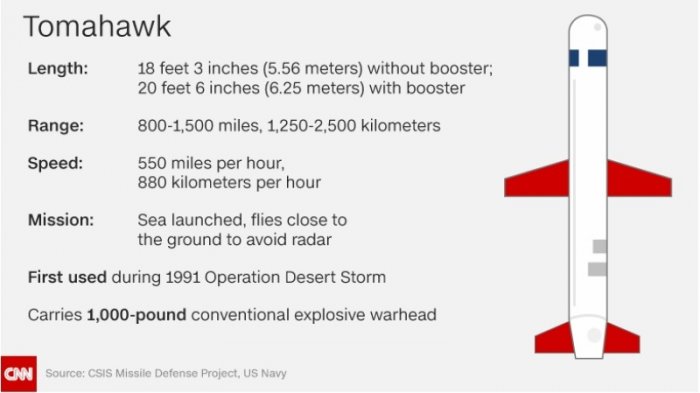 Tomahawk

Length: 18 feet 3 inches (5.56 meters) without booster; 20 feet 6 inches (6.25 meters) with booster

Range: 800-1,500 miles, 1,250-2,500 kilometers

Speed: 550 miles per hour, 880 kilometers per hour

Mission: Sea launched, flies close to the ground to avoid radar

First used during 1991 Operation Desert Storm

Carries 1,000-pound conventional explosive warhead

CNN Source: CSIS Missile Defense Project, US Navy